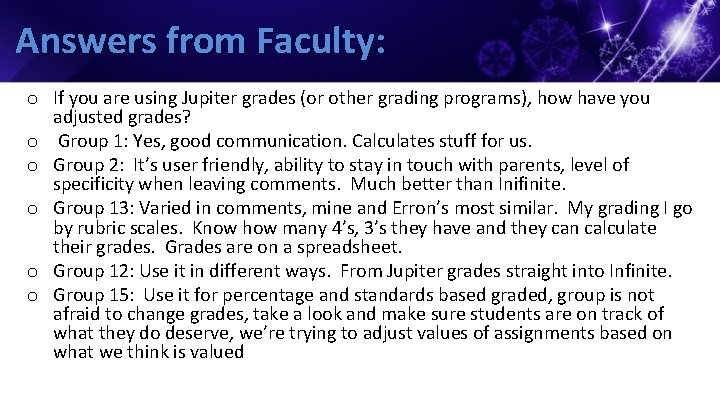 Answers from Faculty:

o If you are using Jupiter grades (or other grading programs), how have you adjusted grades?

o Group 1: Yes, good communication. Calculates stuff for us.

o Group 2: It's user friendly, ability to stay in touch with parents, level of specificity when leaving comments. Much better than Inifinite.

o Group 13: Varied in comments, mine and Erron's most similar. My grading I go by rubric scales. Know how many 4's, 3's they have and they can calculate their grades. Grades are on a spreadsheet.

o Group 12: Use it in different ways. From Jupiter grades straight into Infinite.

o Group 15: Use it for percentage and standards based graded, group is not afraid to change grades, take a look and make sure students are on track of what they do deserve, we're trying to adjust values of assignments based on what we think is valued